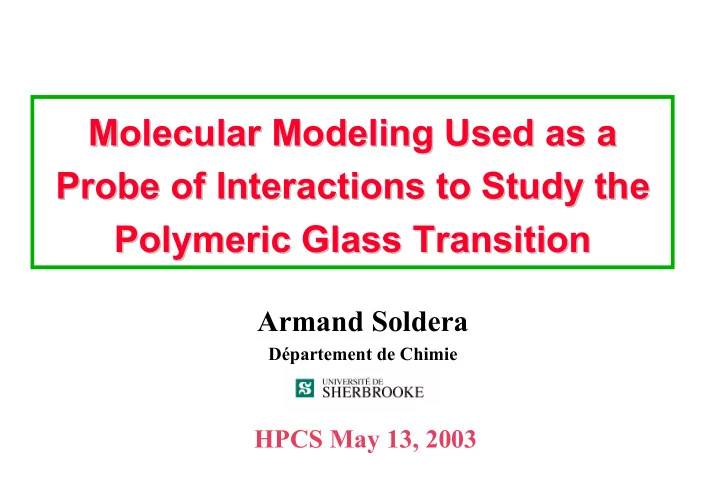 Molecular Modeling Used as a Probe of Interactions to Study the Polymeric Glass Transition

Armand Soldera

Département de Chimie

UNIVERSITÉ DE
SHERBROOKE

HPCS May 13, 2003